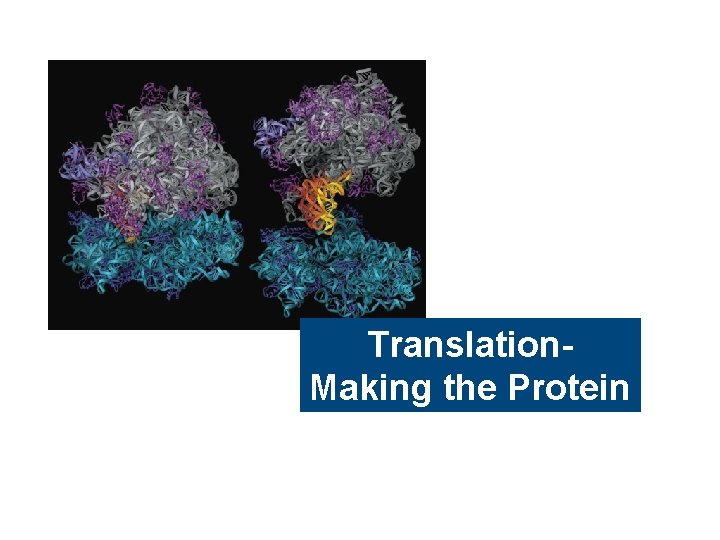 Translation-
Making the Protein